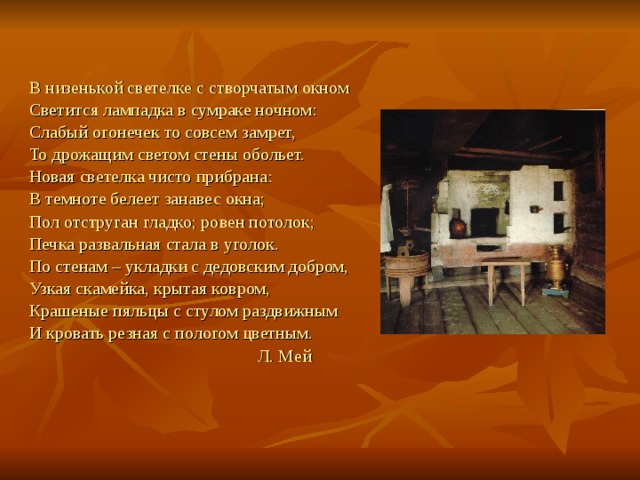 В низенькой светелке с створчатым окном
Светится лампадка в сумраке ночном:
Слабый огонечек то совсем замрет,
То дрожащим светом стены обольет.
Новая светелка чисто прибрана:
В темноте белеет занавес окна;
Пол отструган гладко; ровен потолок;
Печка развальная стала в уголок.
По стенам – укладки с дедовским добром,
Узкая скамейка, крытая ковром,
Крашеные пяльцы с стулом раздвижным
И кровать резная с пологом цветным.

Л. Мей